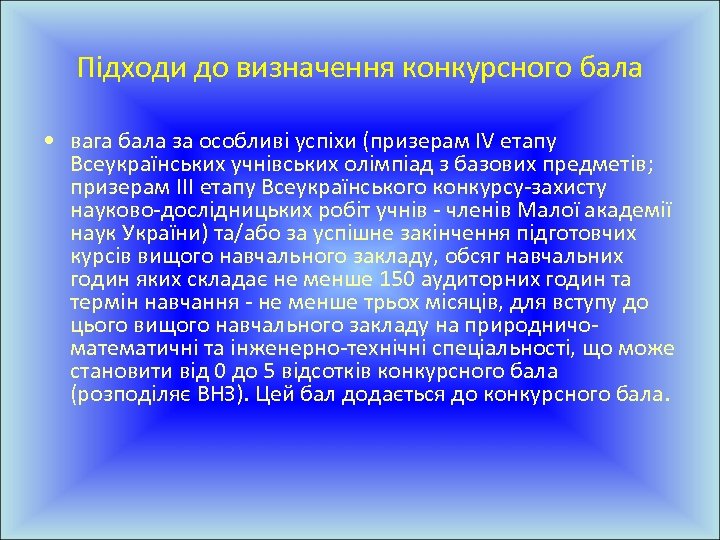 Підходи до визначення конкурсного бала

• вага бала за особливі успіхи (призерам IV етапу Всеукраїнських учнівських олімпіад з базових предметів; призерам III етапу Всеукраїнського конкурсу-захисту науково-дослідницьких робіт учнів - членів Малої академії наук України) та/або за успішне закінчення підготовчих курсів вищого навчального закладу, обсяг навчальних годин яких складає не менше 150 аудиторних годин та термін навчання - не менше трьох місяців, для вступу до цього вищого навчального закладу на природничо-математичні та інженерно-технічні спеціальності, що може становити від 0 до 5 відсотків конкурсного бала (розподіляє ВНЗ). Цей бал додається до конкурсного бала.